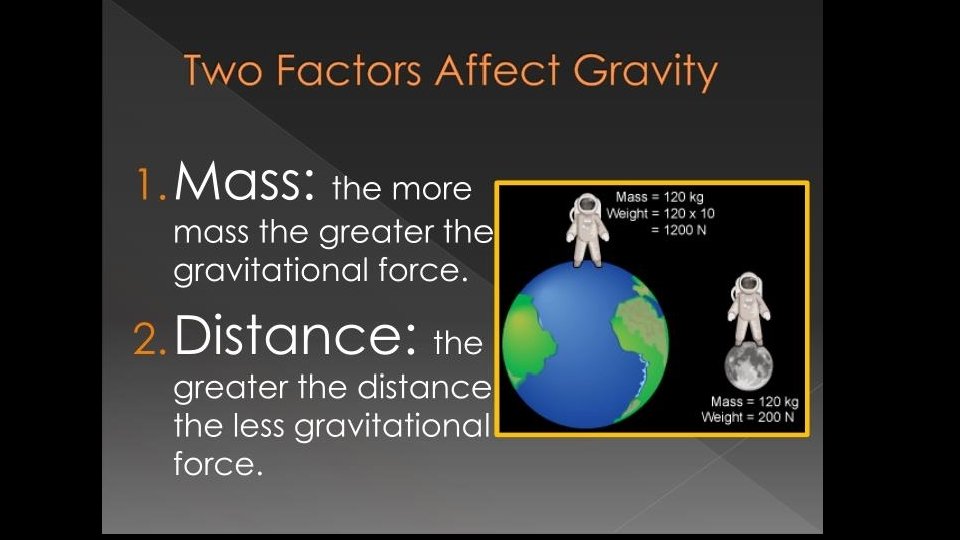 Two Factors Affect Gravity

1. Mass: the more mass the greater the gravitational force.

2. Distance: the greater the distance the less gravitational force.

Mass = 120 kg
Weight = 120 x 10
= 1200 N

Mass = 120 kg
Weight = 200 N